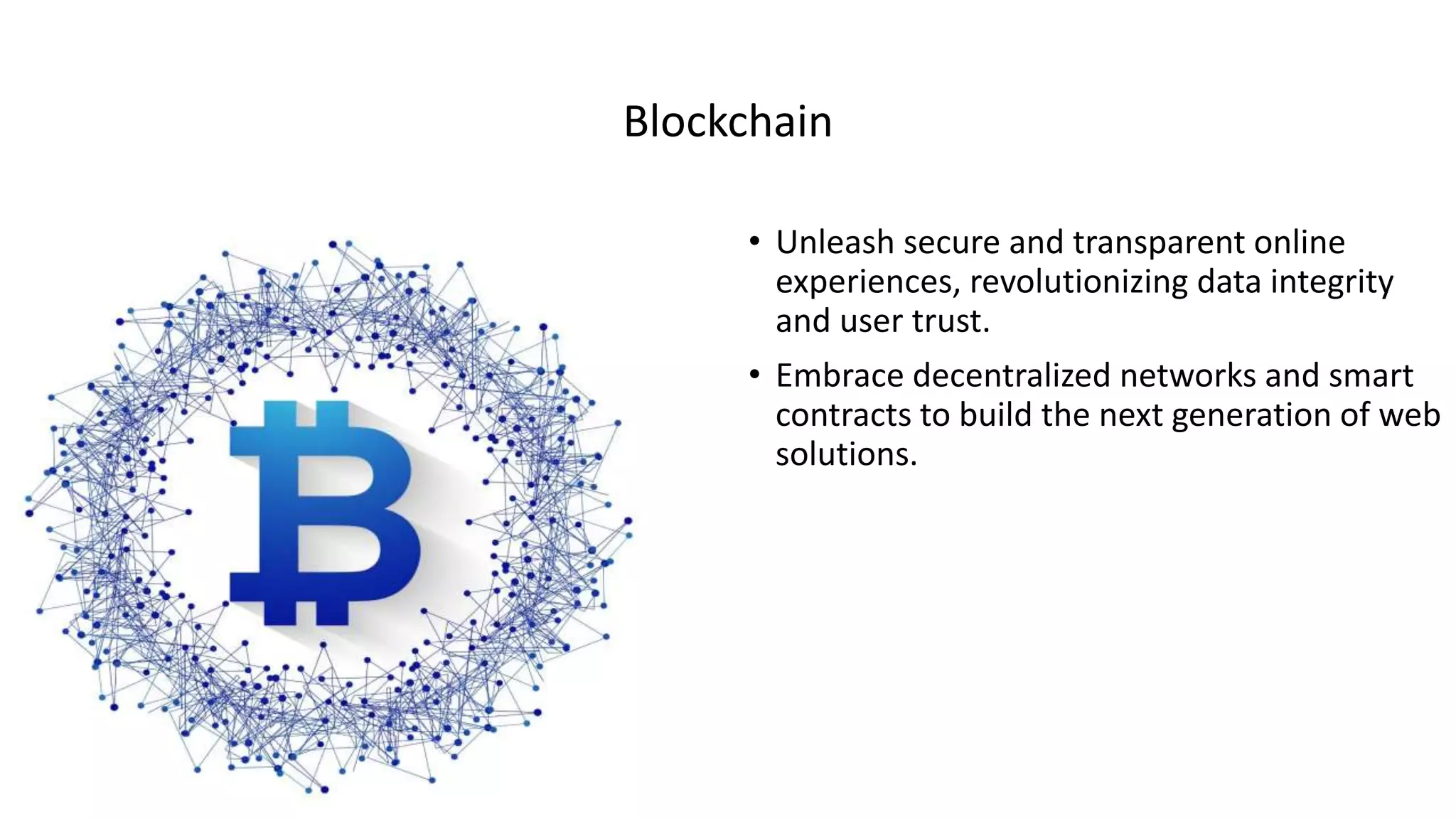 Blockchain

• Unleash secure and transparent online experiences, revolutionizing data integrity and user trust.

• Embrace decentralized networks and smart contracts to build the next generation of web solutions.